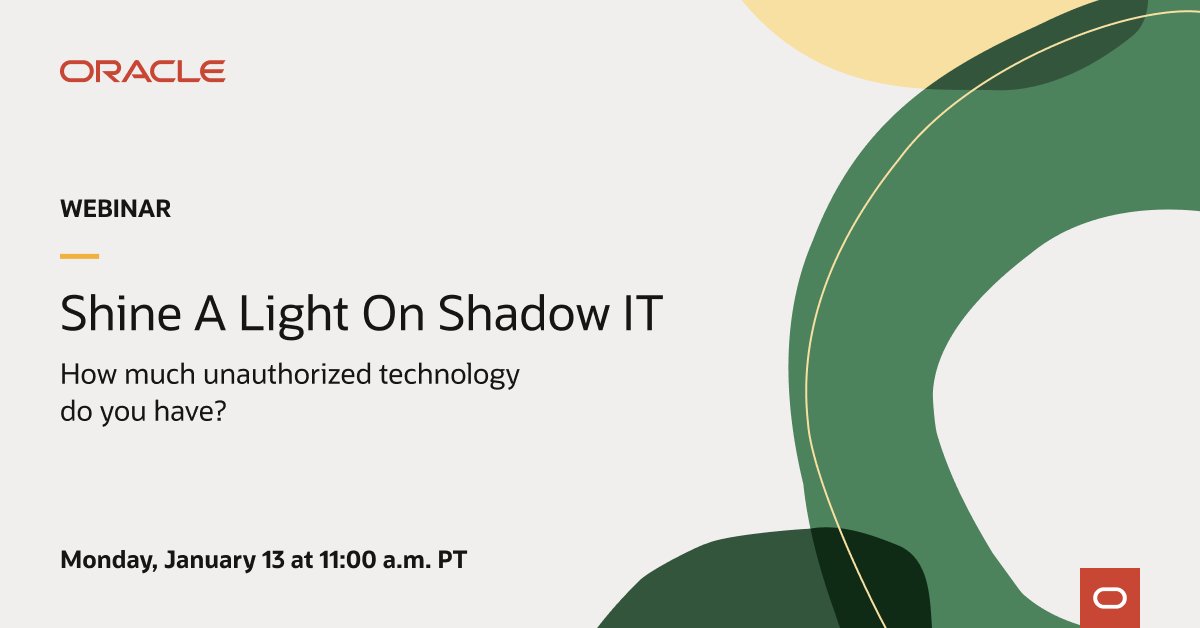 ORACLE

WEBINAR

Shine A Light On Shadow IT

How much unauthorized technology do you have?

Monday, January 13 at 11:00 a.m. PT